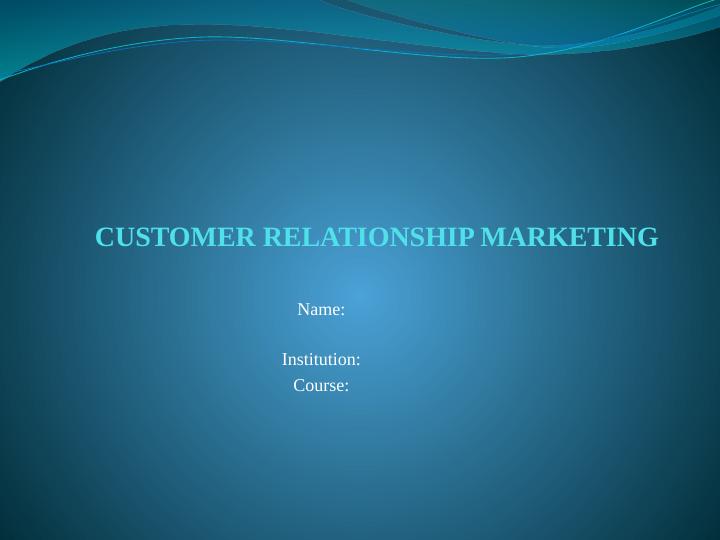 CUSTOMER RELATIONSHIP MARKETING

Name:

Institution:
Course: